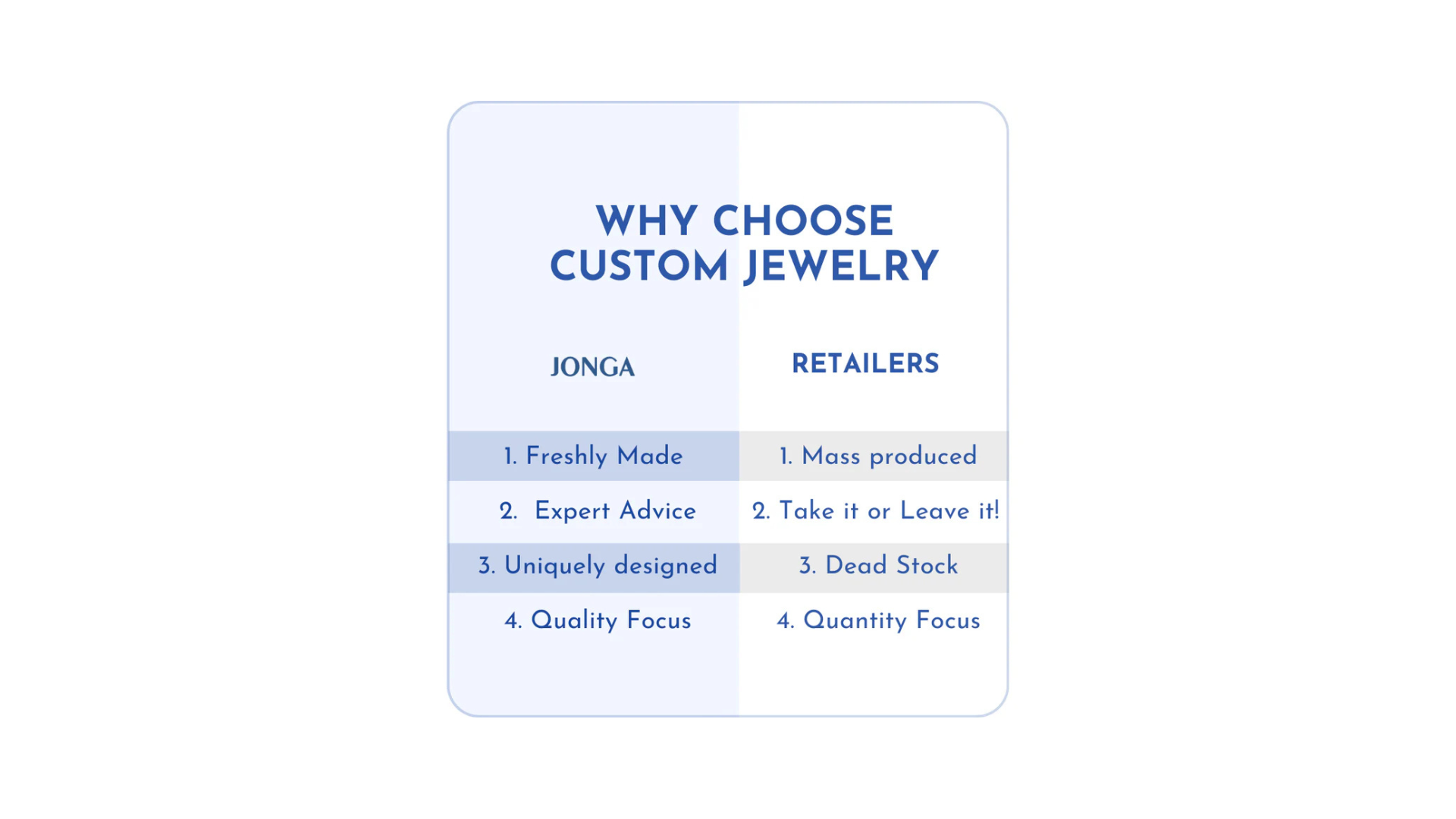 WHY CHOOSE CUSTOM JEWELRY

| JONGA | RETAILERS |
|---|---|
| 1. Freshly Made | 1. Mass produced |
| 2. Expert Advice | 2. Take it or Leave it! |
| 3. Uniquely designed | 3. Dead Stock |
| 4. Quality Focus | 4. Quantity Focus |